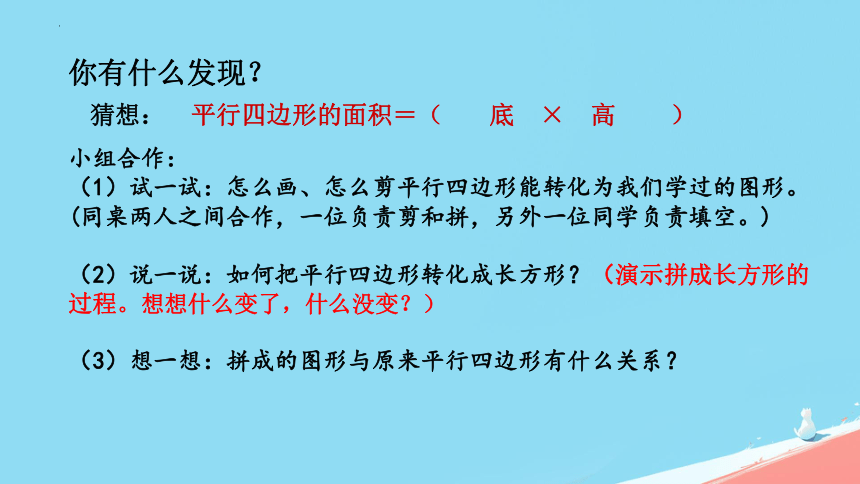 你有什么发现？

猜想：　平行四边形的面积＝（　　底　×　高　　）

小组合作：

（1）试一试：怎么画、怎么剪平行四边形能转化为我们学过的图形。（同桌两人之间合作，一位负责剪和拼，另外一位同学负责填空。）

（2）说一说：如何把平行四边形转化成长方形？（演示拼成长方形的过程。想想什么变了，什么没变？）

（3）想一想：拼成的图形与原来平行四边形有什么关系？